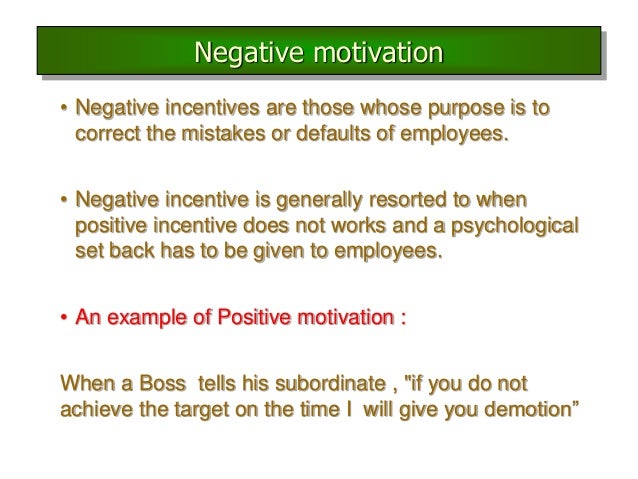 Negative motivation

• Negative incentives are those whose purpose is to correct the mistakes or defaults of employees.

• Negative incentive is generally resorted to when positive incentive does not works and a psychological set back has to be given to employees.

• An example of Positive motivation :

When a Boss tells his subordinate , "if you do not achieve the target on the time I will give you demotion”